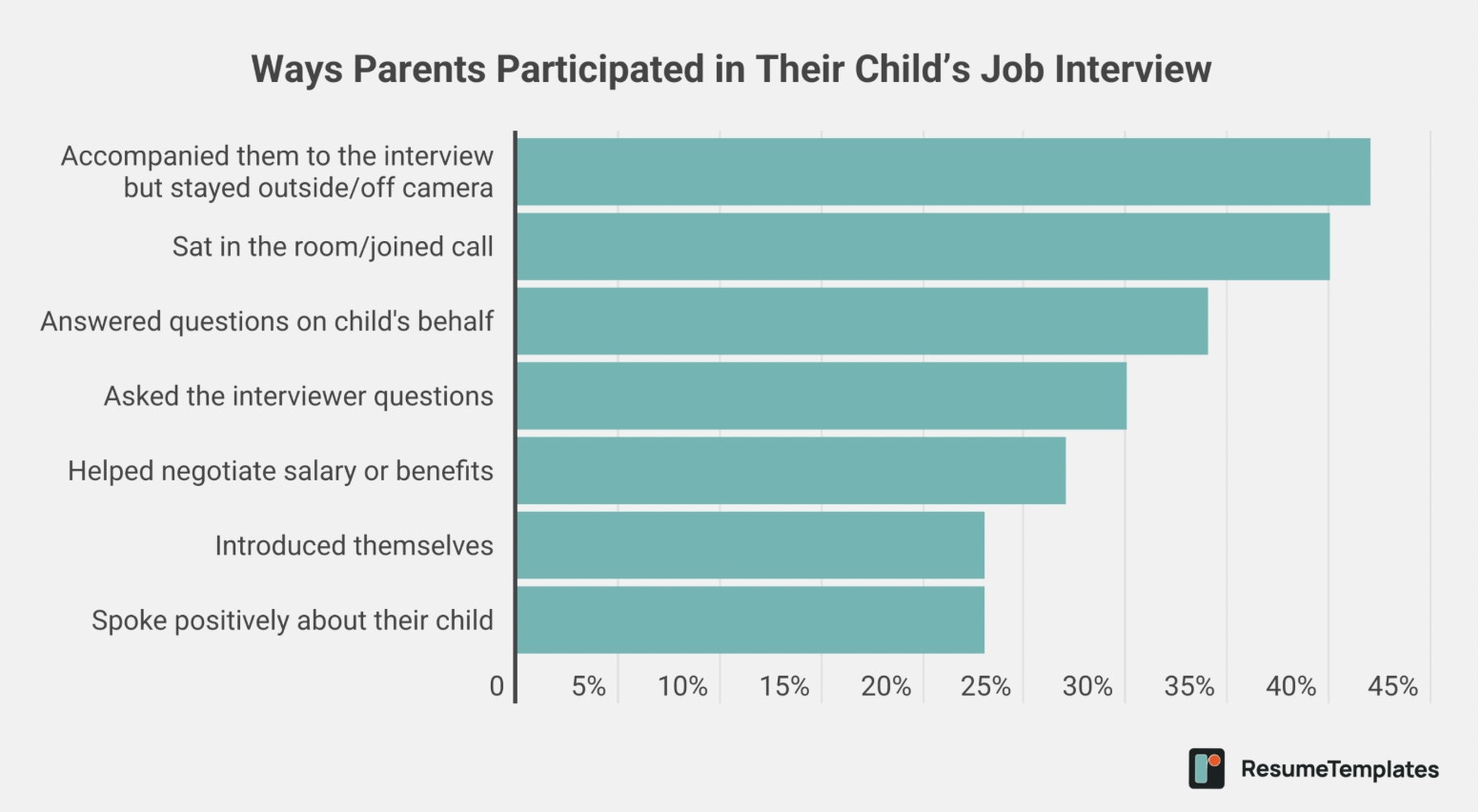 Ways Parents Participated in Their Child’s Job Interview

Accompanied them to the interview but stayed outside/off camera

Sat in the room/joined call

Answered questions on child's behalf

Asked the interviewer questions

Helped negotiate salary or benefits

Introduced themselves

Spoke positively about their child

0 5% 10% 15% 20% 25% 30% 35% 40% 45%

ResumeTemplates